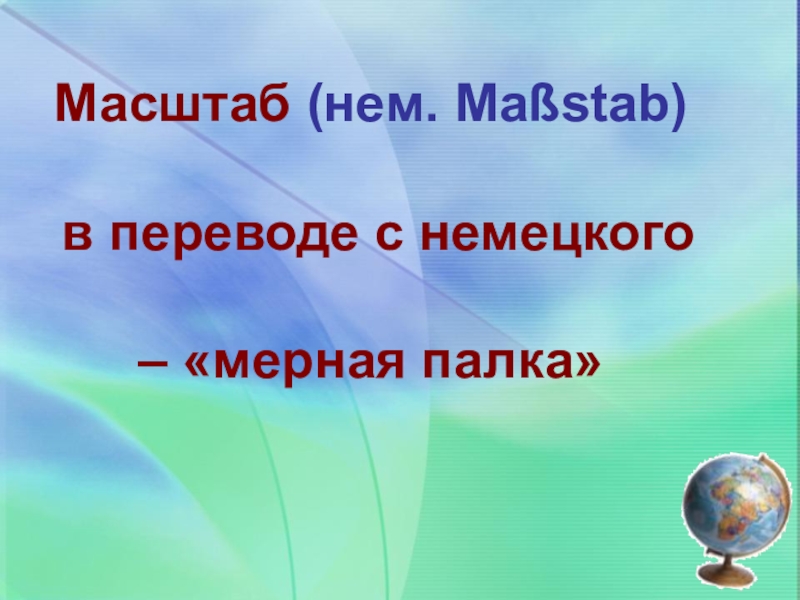 Масштаб (нем. Maßstab)

в переводе с немецкого

– «мерная палка»